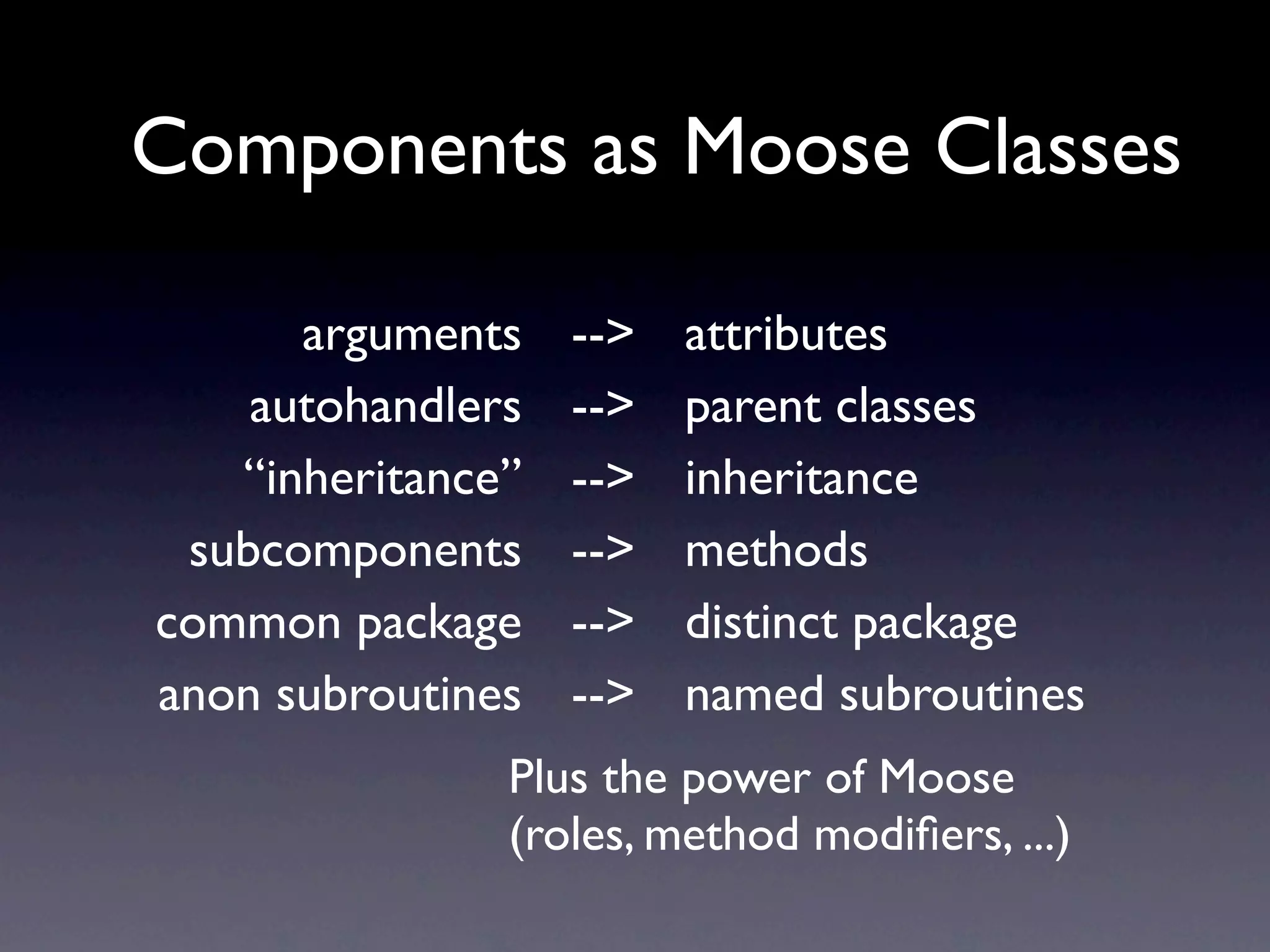 Components as Moose Classes

arguments --> attributes
autohandlers --> parent classes
“inheritance” --> inheritance
subcomponents --> methods
common package --> distinct package
anon subroutines --> named subroutines

Plus the power of Moose
(roles, method modifiers, ...)